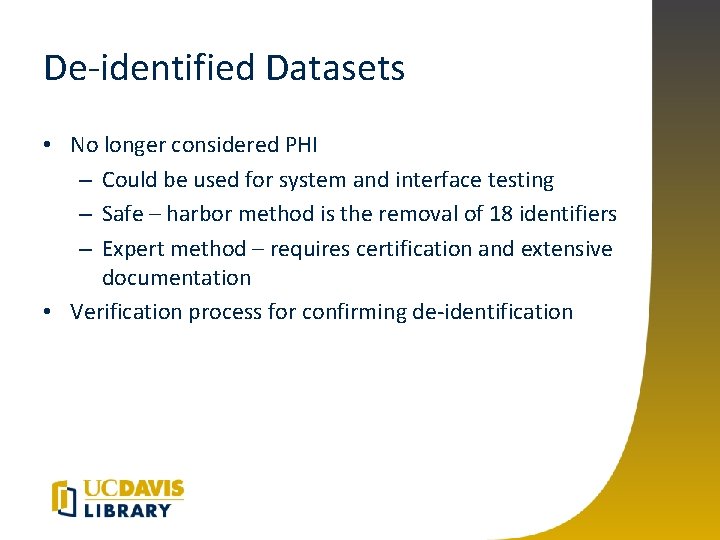 De-identified Datasets

• No longer considered PHI
– Could be used for system and interface testing
– Safe – harbor method is the removal of 18 identifiers
– Expert method – requires certification and extensive documentation
• Verification process for confirming de-identification

UCDAVIS
LIBRARY